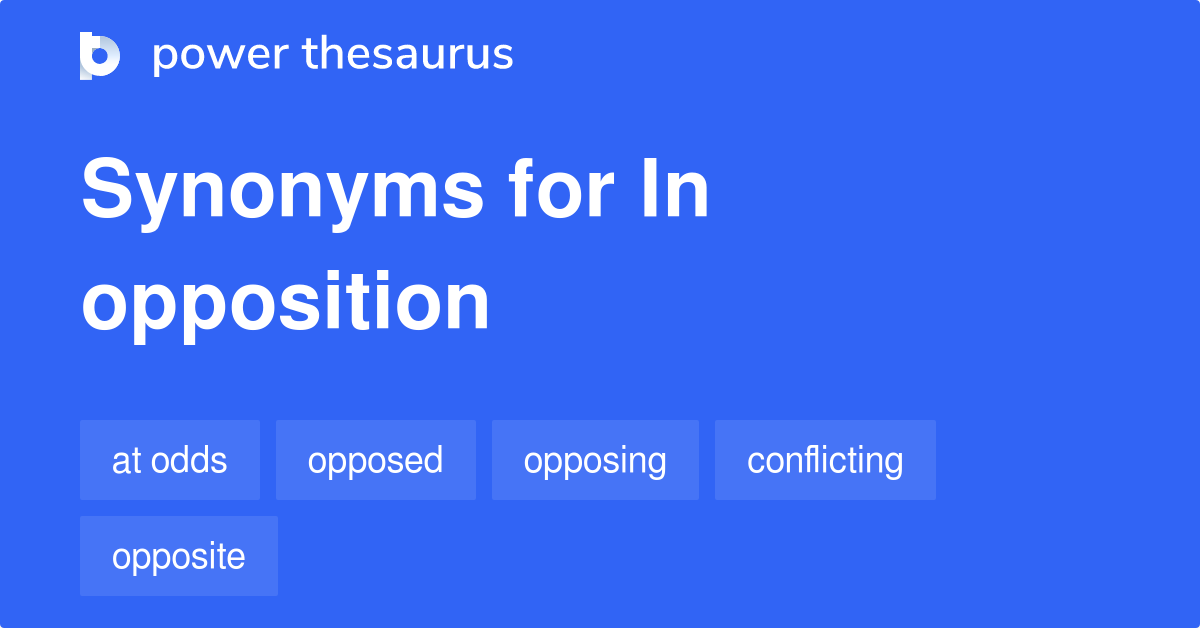 power thesaurus

Synonyms for In opposition

at odds
opposed
opposing
conflicting
opposite